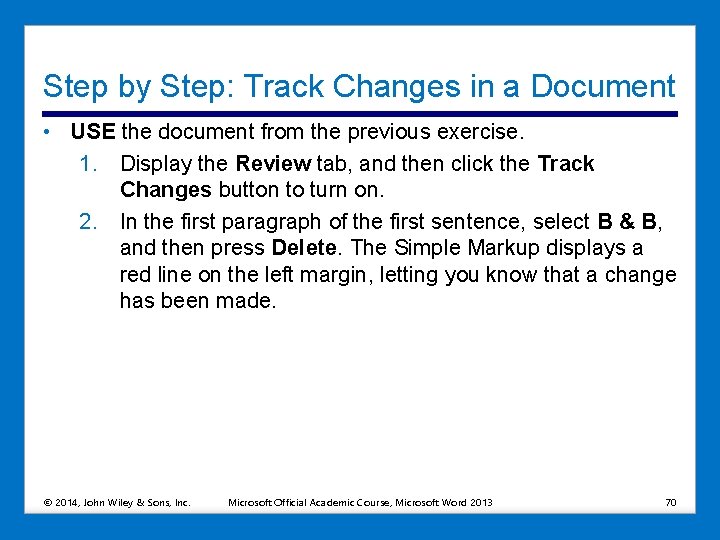 Step by Step: Track Changes in a Document

• USE the document from the previous exercise.

1. Display the Review tab, and then click the Track Changes button to turn on.

2. In the first paragraph of the first sentence, select B & B, and then press Delete. The Simple Markup displays a red line on the left margin, letting you know that a change has been made.

© 2014, John Wiley & Sons, Inc. Microsoft Official Academic Course, Microsoft Word 2013 70